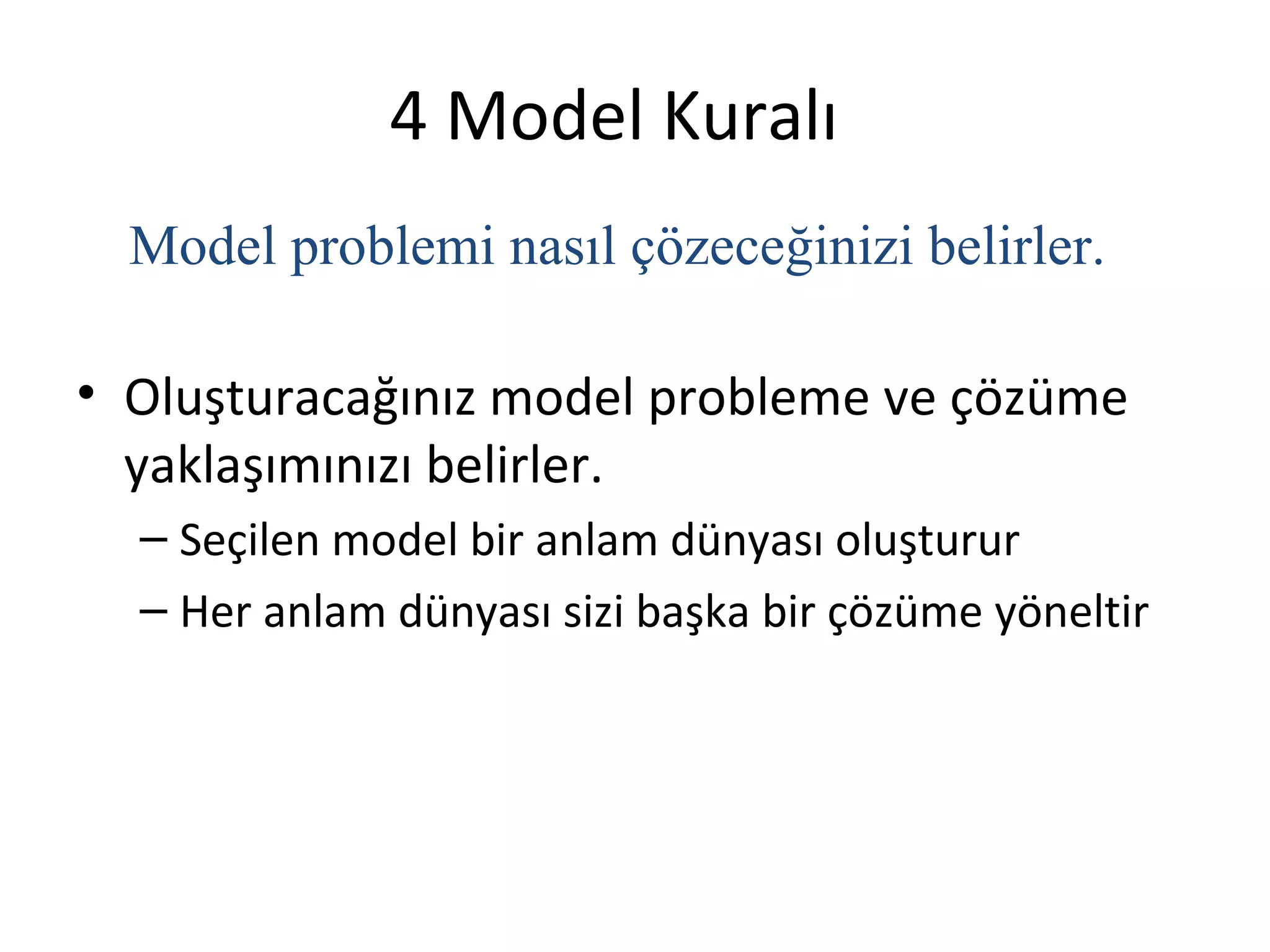 4 Model Kuralı

Model problemi nasıl çözeceğinizi belirler.

• Oluşturacağınız model probleme ve çözüme yaklaşımınızı belirler.
– Seçilen model bir anlam dünyası oluşturur
– Her anlam dünyası sizi başka bir çözüme yöneltir